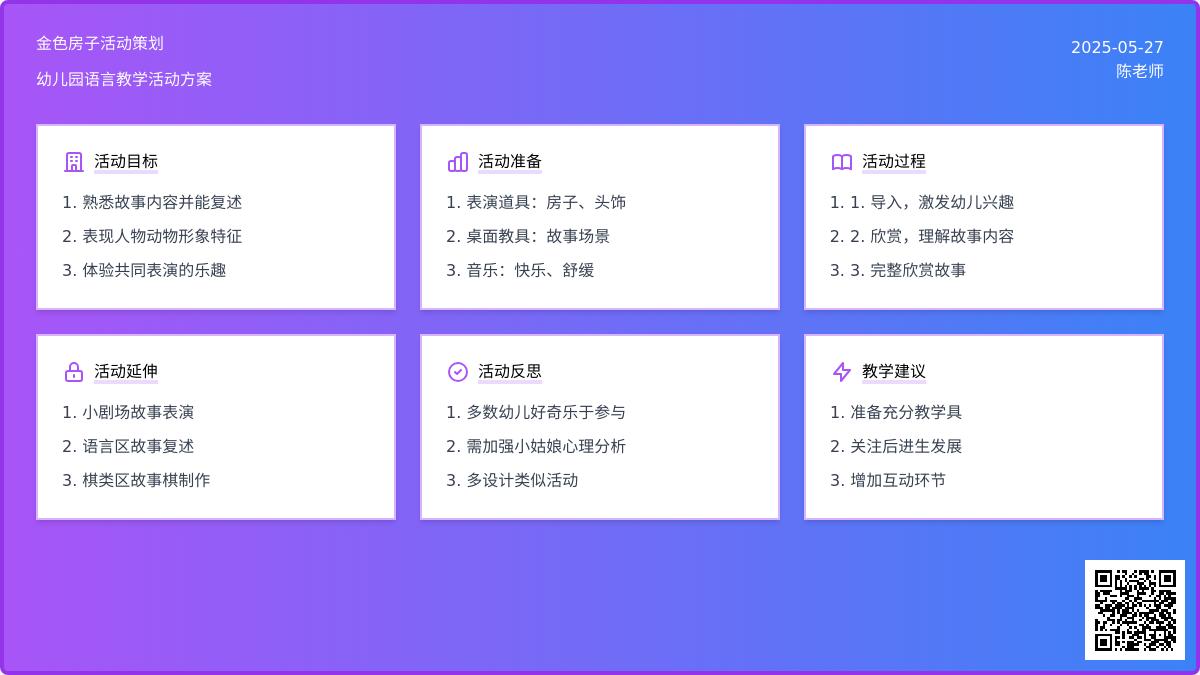 金色房子活动策划

幼儿园语言教学活动方案

2025-05-27
陈老师

活动目标

1. 熟悉故事内容并能复述
2. 表现人物动物形象特征
3. 体验共同表演的乐趣

活动准备

1. 表演道具：房子、头饰
2. 桌面教具：故事场景
3. 音乐：快乐、舒缓

活动过程

1. 1. 导入，激发幼儿兴趣
2. 2. 欣赏，理解故事内容
3. 3. 完整欣赏故事

活动延伸

1. 小剧场故事表演
2. 语言区故事复述
3. 棋类区故事棋制作

活动反思

1. 多数幼儿好奇乐于参与
2. 需加强小姑娘心理分析
3. 多设计类似活动

教学建议

1. 准备充分教学具
2. 关注后进生发展
3. 增加互动环节